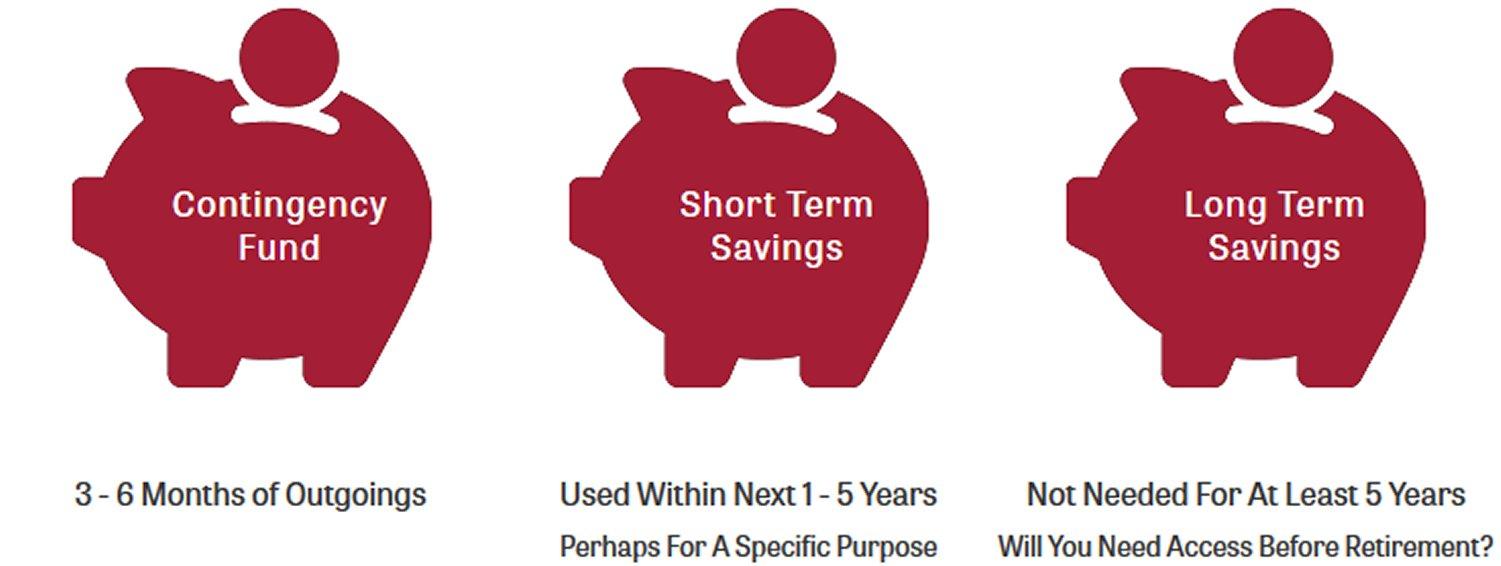 Contingency Fund

3 - 6 Months of Outgoings

Short Term Savings

Used Within Next 1 - 5 Years

Perhaps For A Specific Purpose

Long Term Savings

Not Needed For At Least 5 Years

Will You Need Access Before Retirement?